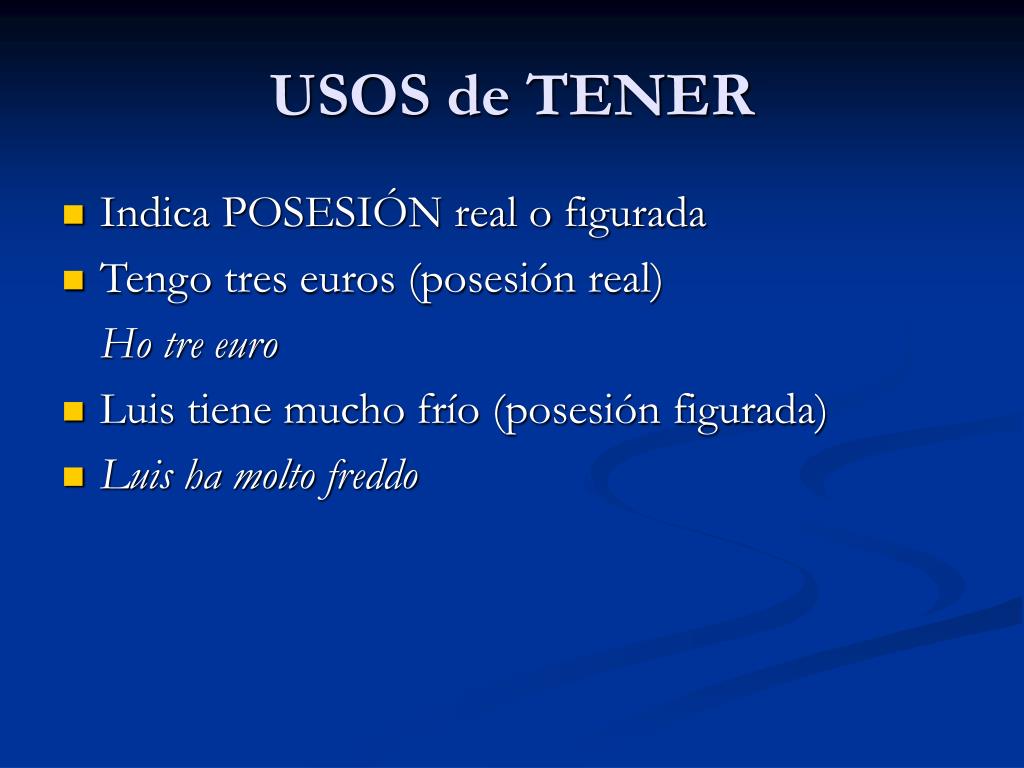 USOS de TENER

Indica POSESIÓN real o figurada

Tengo tres euros (posesión real)

Ho tre euro

Luis tiene mucho frío (posesión figurada)

Luis ha molto freddo